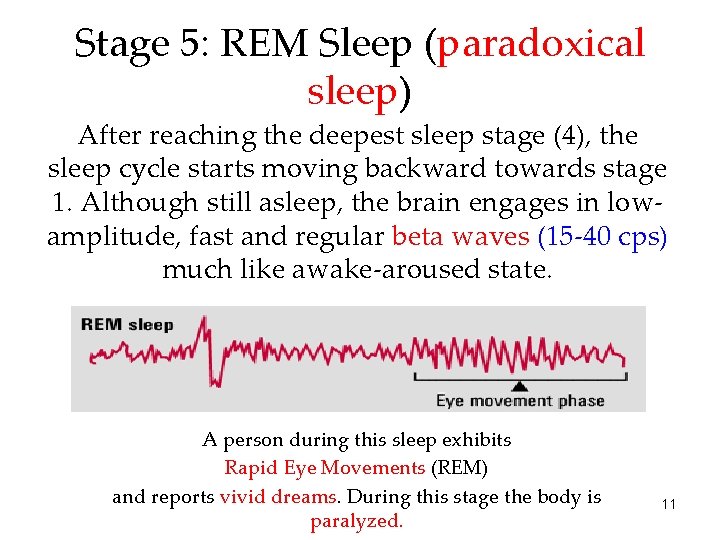 Stage 5: REM Sleep (paradoxical sleep)

After reaching the deepest sleep stage (4), the sleep cycle starts moving backward towards stage 1. Although still asleep, the brain engages in low-amplitude, fast and regular beta waves (15-40 cps) much like awake-aroused state.

REM sleep

Eye movement phase

A person during this sleep exhibits Rapid Eye Movements (REM) and reports vivid dreams. During this stage the body is paralyzed.

11